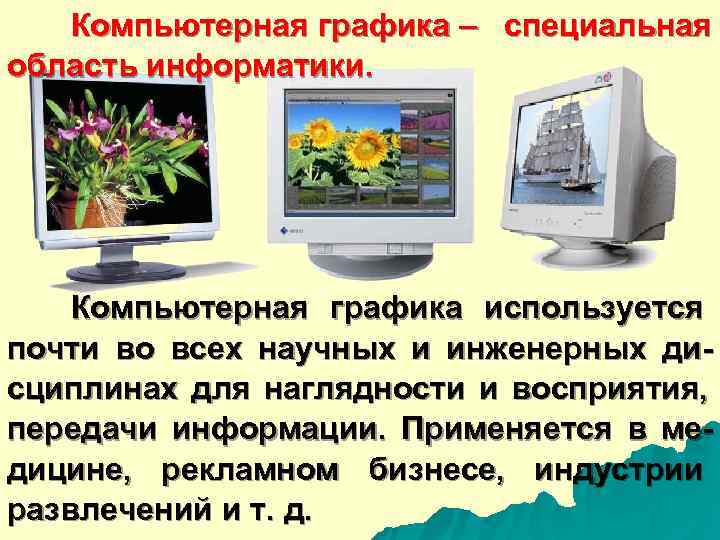 Компьютерная графика – специальная область информатики.

Компьютерная графика используется почти во всех научных и инженерных дисциплинах для наглядности и восприятия, передачи информации. Применяется в медицине, рекламном бизнесе, индустрии развлечений и т. д.